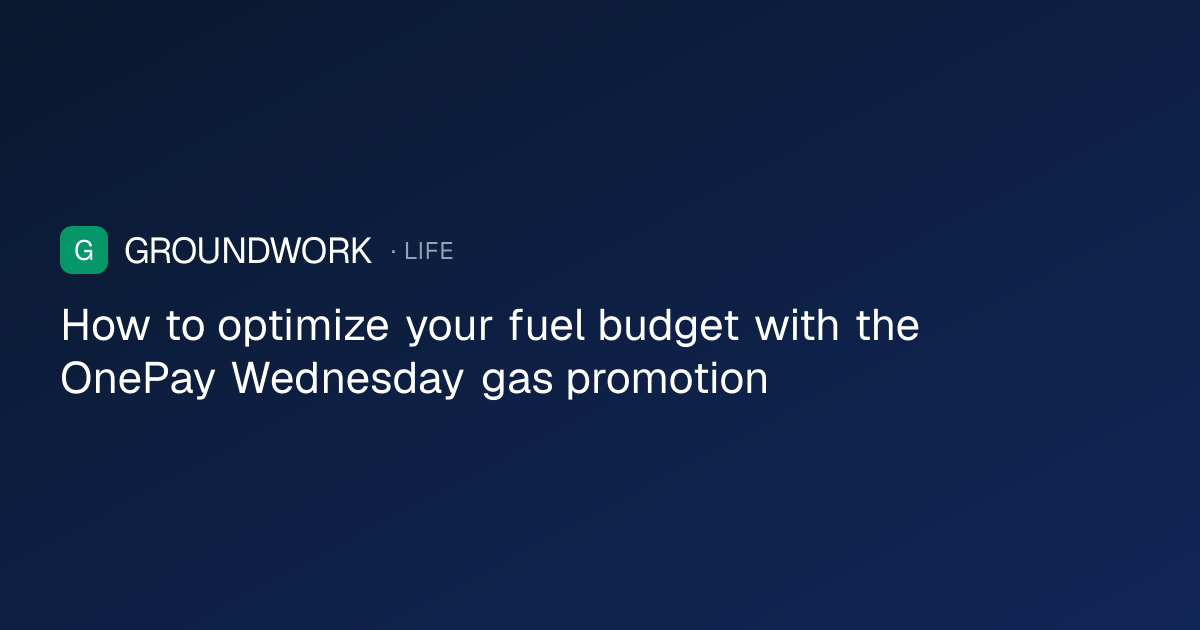 G GROUNDWORK · LIFE

How to optimize your fuel budget with the OnePay Wednesday gas promotion